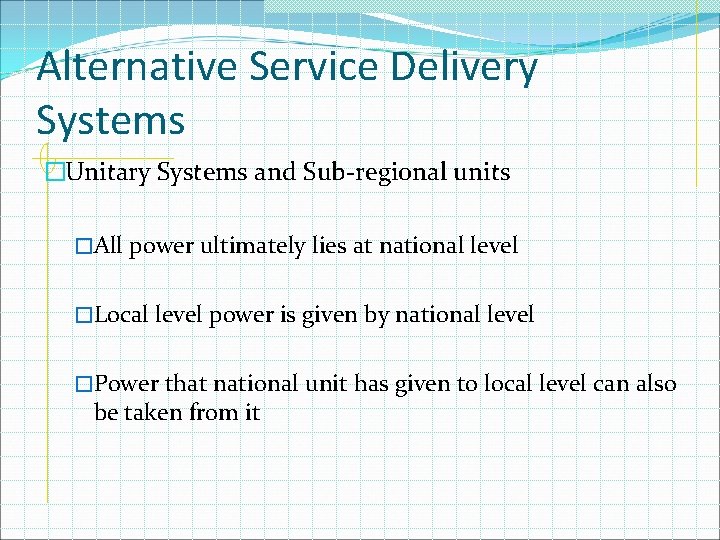 Alternative Service Delivery Systems

□Unitary Systems and Sub-regional units

□All power ultimately lies at national level

□Local level power is given by national level

□Power that national unit has given to local level can also be taken from it